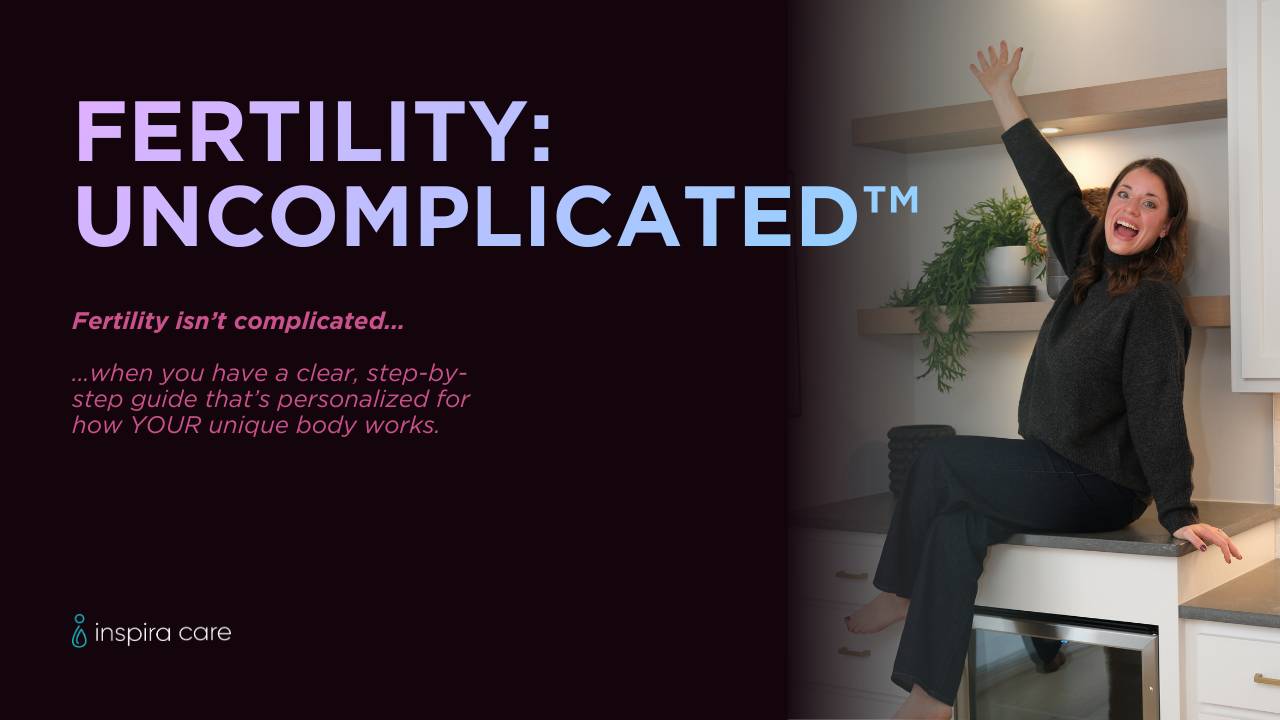 FERTILITY: UNCOMPLICATED™

Fertility isn't complicated...

...when you have a clear, step-by-step guide that's personalized for how YOUR unique body works.

inspira care